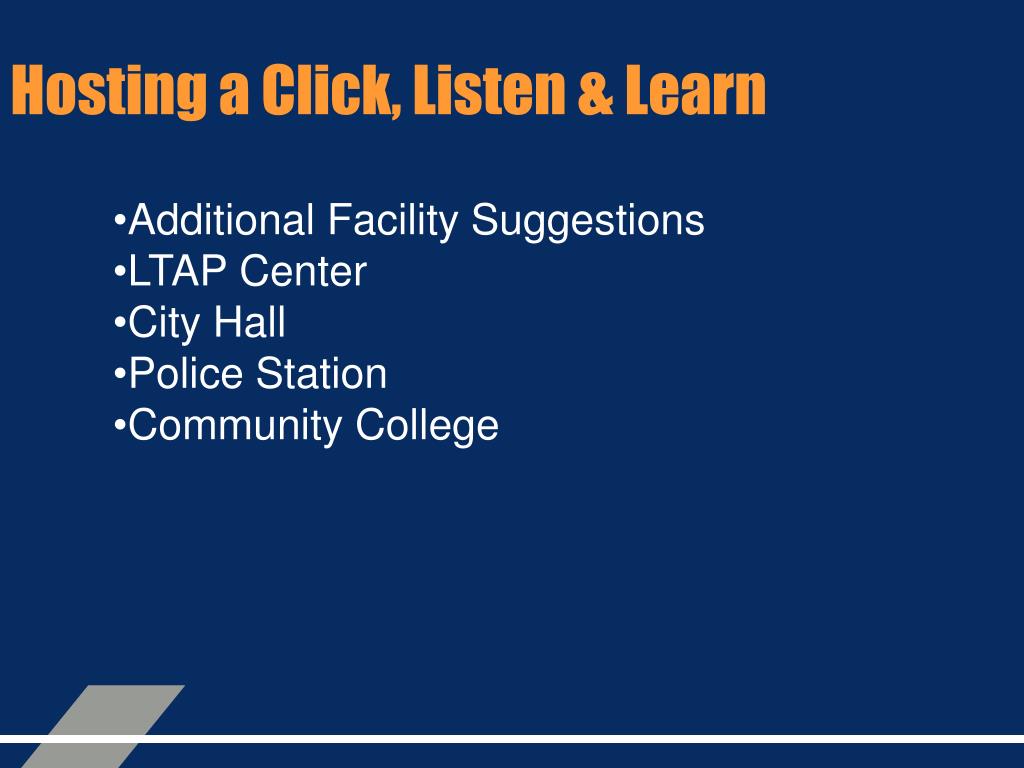 Hosting a Click, Listen & Learn

•Additional Facility Suggestions
•LTAP Center
•City Hall
•Police Station
•Community College